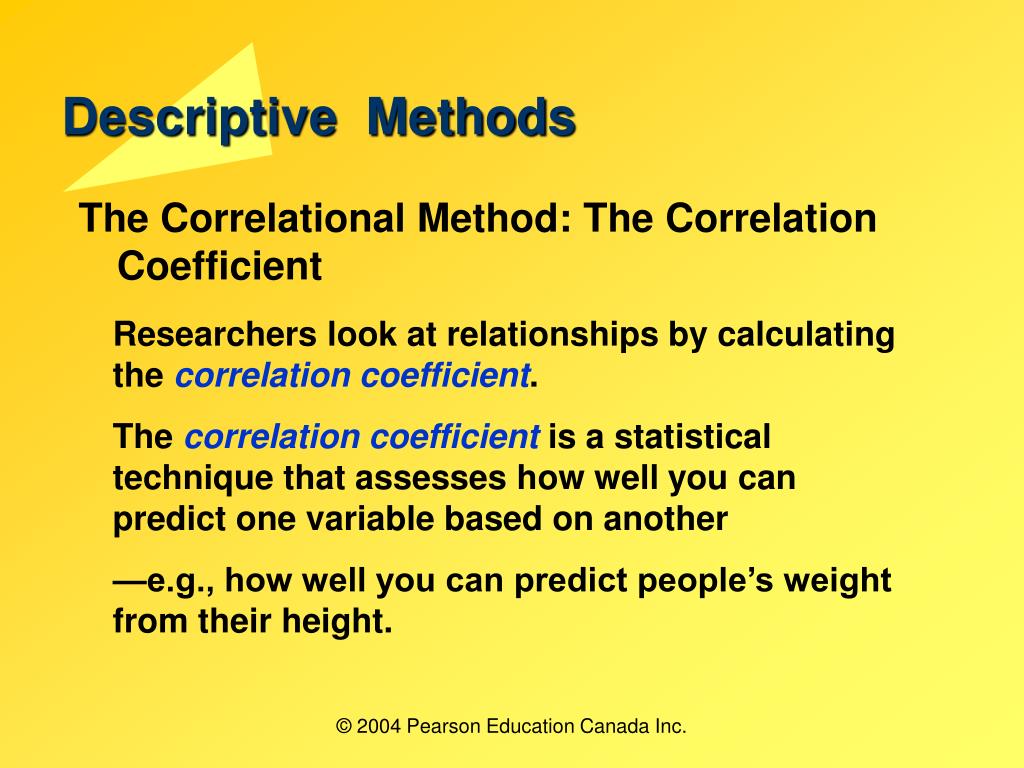 Descriptive Methods

The Correlational Method: The Correlation Coefficient

Researchers look at relationships by calculating the correlation coefficient.

The correlation coefficient is a statistical technique that assesses how well you can predict one variable based on another

—e.g., how well you can predict people's weight from their height.

© 2004 Pearson Education Canada Inc.